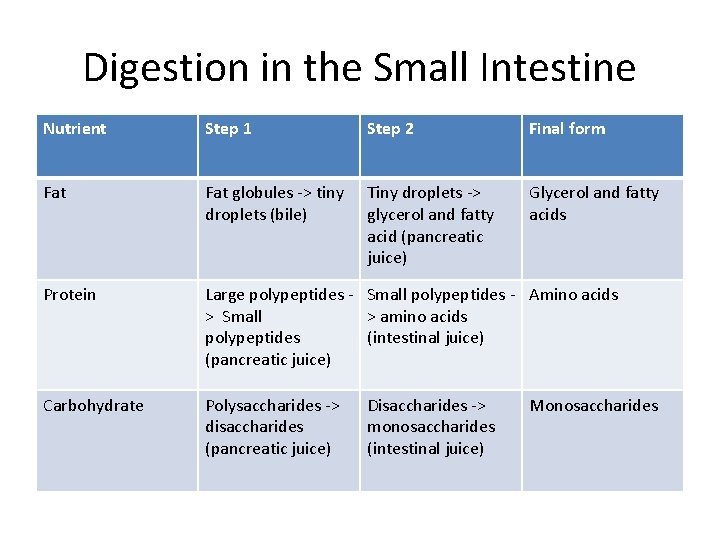 Digestion in the Small Intestine

| Nutrient | Step 1 | Step 2 | Final form |
|---|---|---|---|
| Fat | Fat globules -> tiny droplets (bile) | Tiny droplets -> glycerol and fatty acid (pancreatic juice) | Glycerol and fatty acids |
| Protein | Large polypeptides -> Small polypeptides (pancreatic juice) | Small polypeptides -> amino acids (intestinal juice) | Amino acids |
| Carbohydrate | Polysaccharides -> disaccharides (pancreatic juice) | Disaccharides -> monosaccharides (intestinal juice) | Monosaccharides |